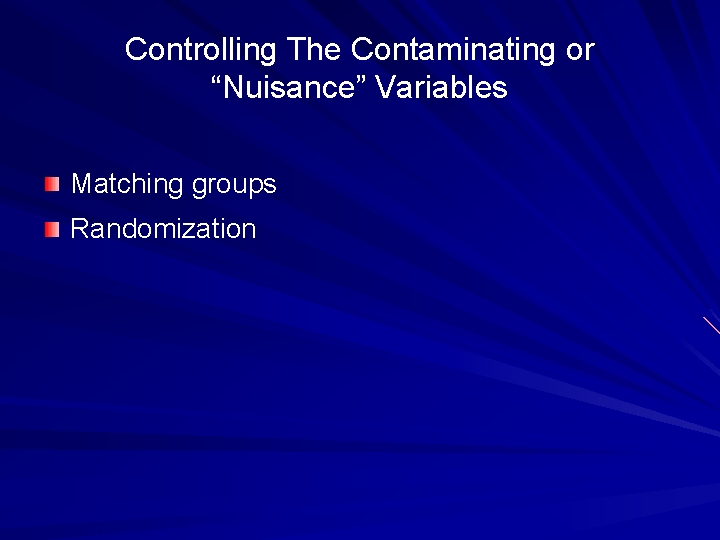 Controlling The Contaminating or “Nuisance” Variables

Matching groups
Randomization